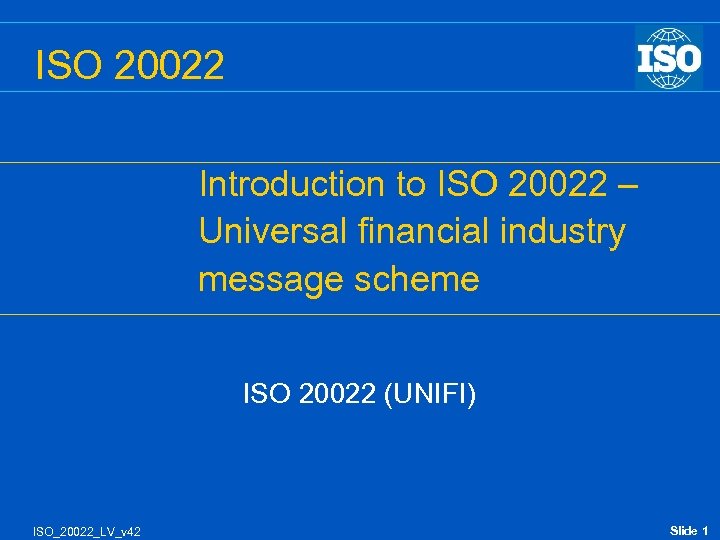 ISO 20022

ISO

Introduction to ISO 20022 – Universal financial industry message scheme

ISO 20022 (UNIFI)

ISO_20022_LV_v42

Slide 1